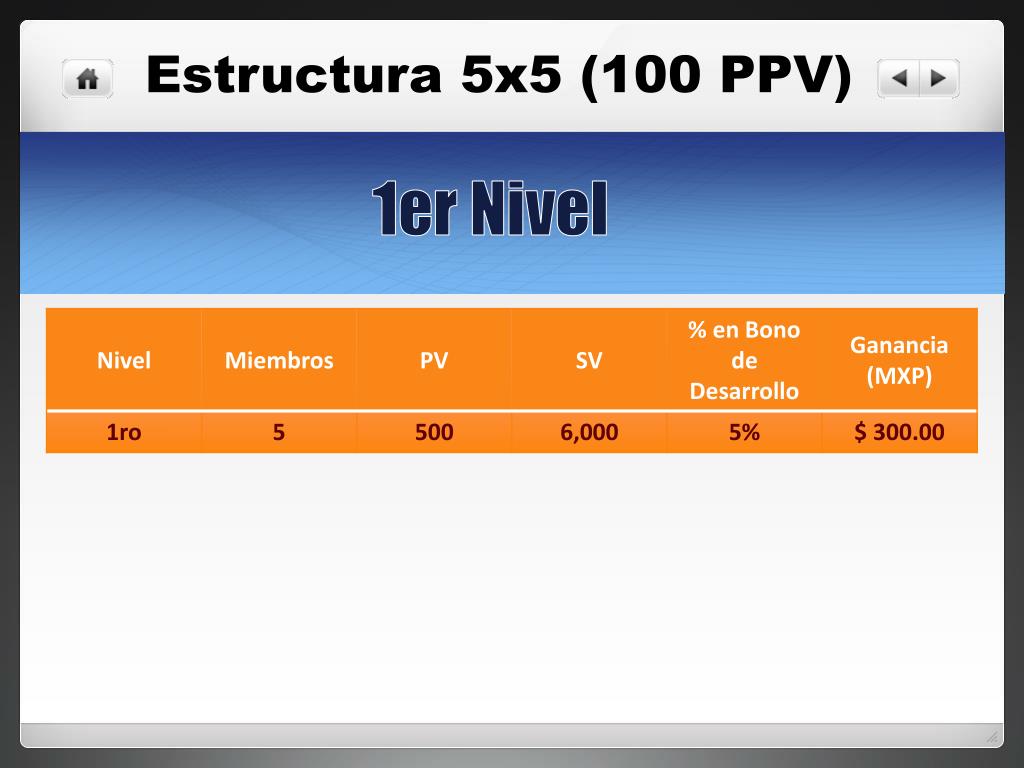 Estructura 5x5 (100 PPV)

1er Nivel

| Nivel | Miembros | PV | SV | % en Bono de Desarrollo | Ganancia (MXP) |
|---|---|---|---|---|---|
| 1ro | 5 | 500 | 6,000 | 5% | $ 300.00 |